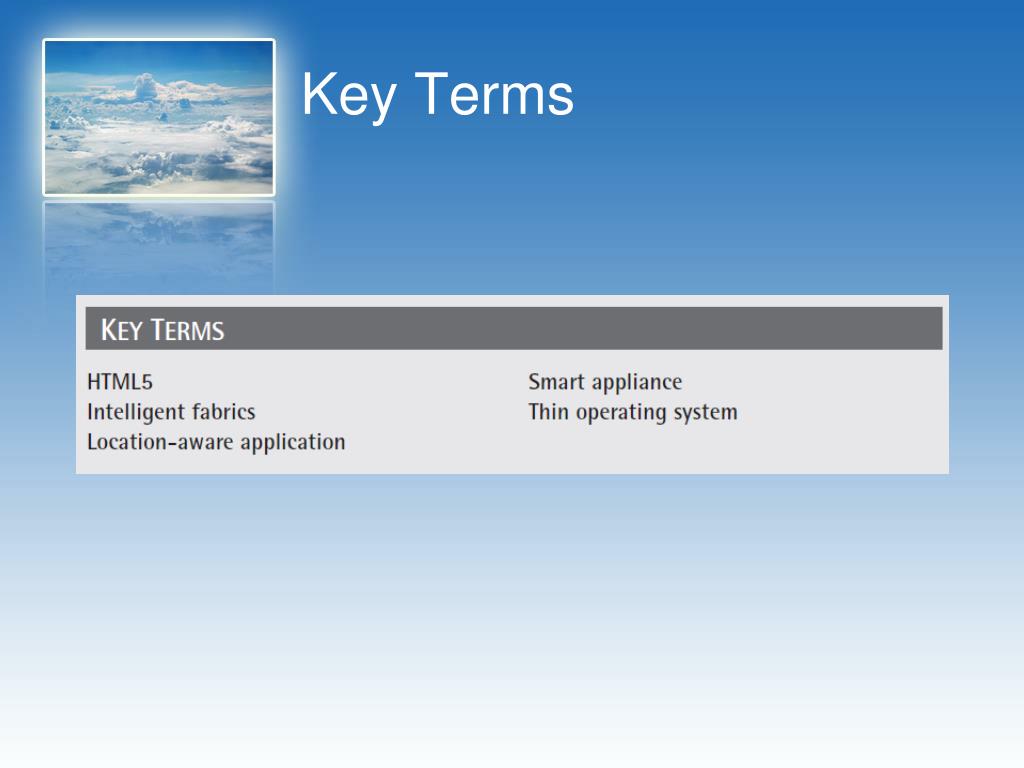 Key Terms

KEY TERMS

HTML5
Intelligent fabrics
Location-aware application

Smart appliance
Thin operating system